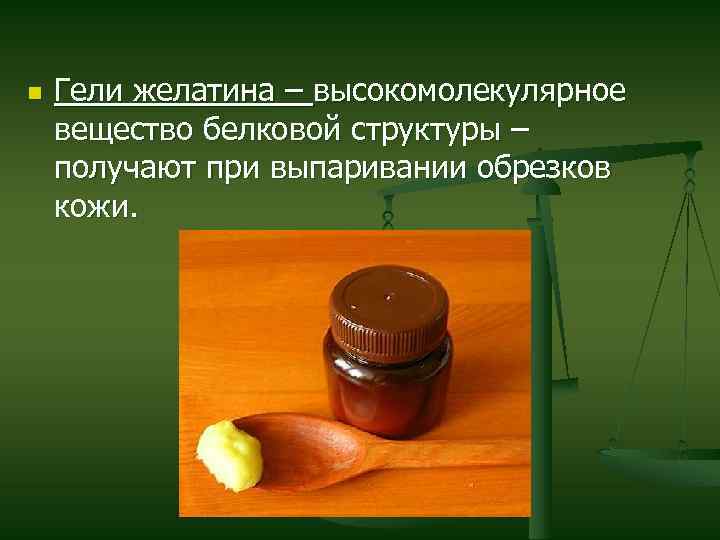 Гели желатина – высокомолекулярное вещество белковой структуры – получают при выпаривании обрезков кожи.